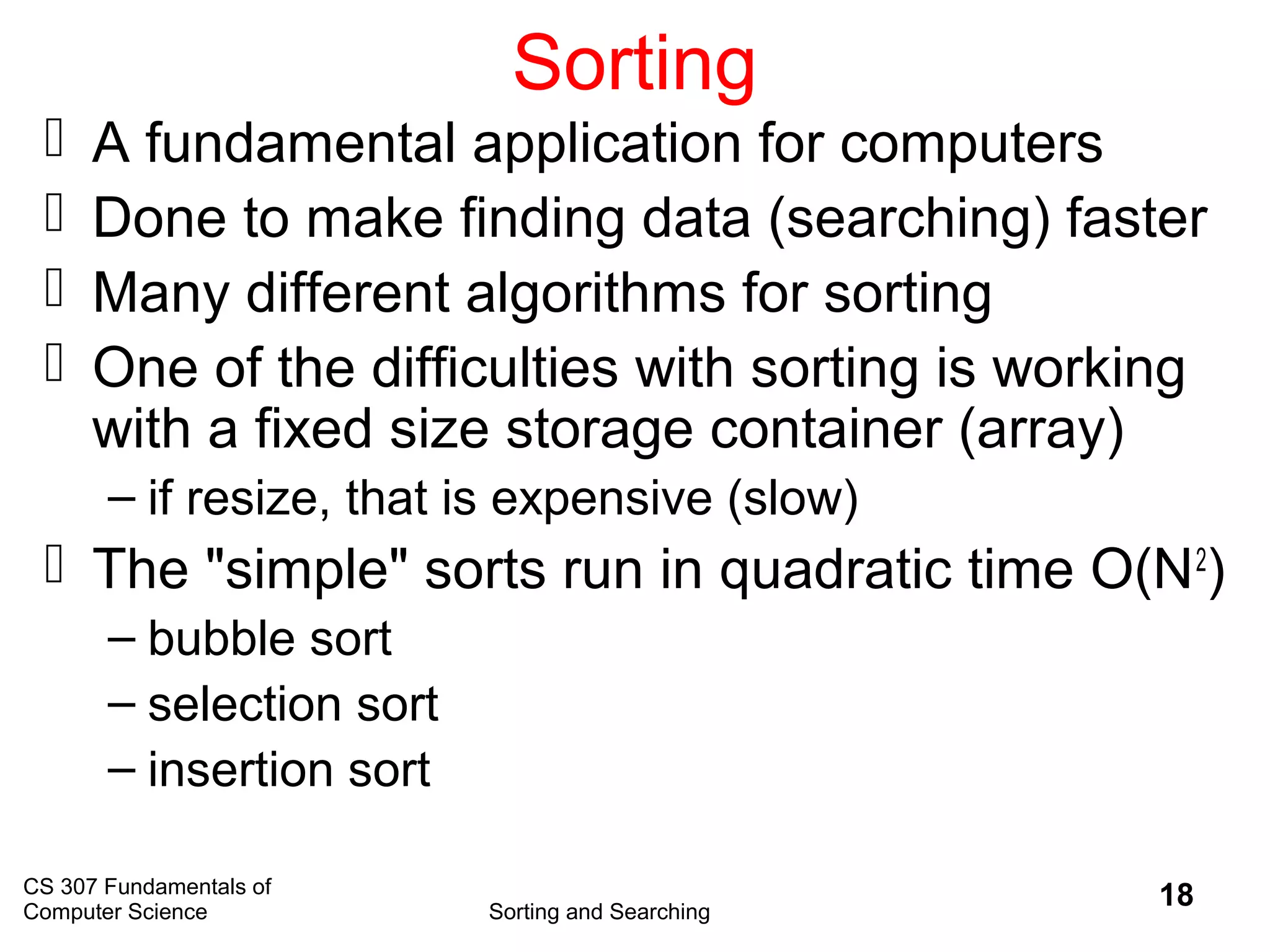 Sorting

A fundamental application for computers

Done to make finding data (searching) faster

Many different algorithms for sorting

One of the difficulties with sorting is working with a fixed size storage container (array)

– if resize, that is expensive (slow)

The "simple" sorts run in quadratic time $O(N^2)$

– bubble sort

– selection sort

– insertion sort

CS 307 Fundamentals of Computer Science

Sorting and Searching

18